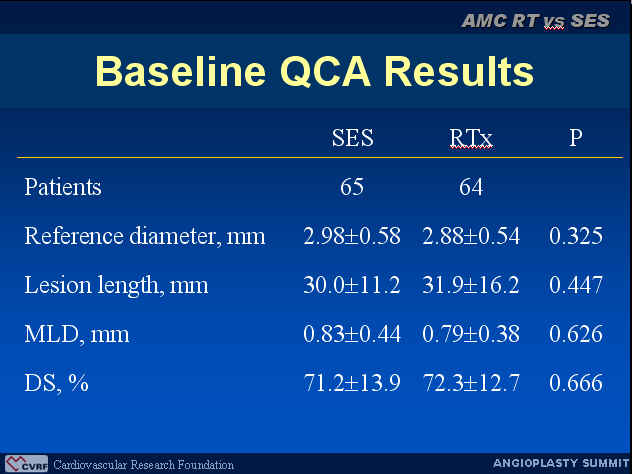 AMC RT vs SES

Baseline QCA Results

| | SES | RTx | P |
|---|---|---|---|
| Patients | 65 | 64 | |
| Reference diameter, mm | 2.98±0.58 | 2.88±0.54 | 0.325 |
| Lesion length, mm | 30.0±11.2 | 31.9±16.2 | 0.447 |
| MLD, mm | 0.83±0.44 | 0.79±0.38 | 0.626 |
| DS, % | 71.2±13.9 | 72.3±12.7 | 0.666 |

CVRF Cardiovascular Research Foundation

ANGIOPLASTY SUMMIT